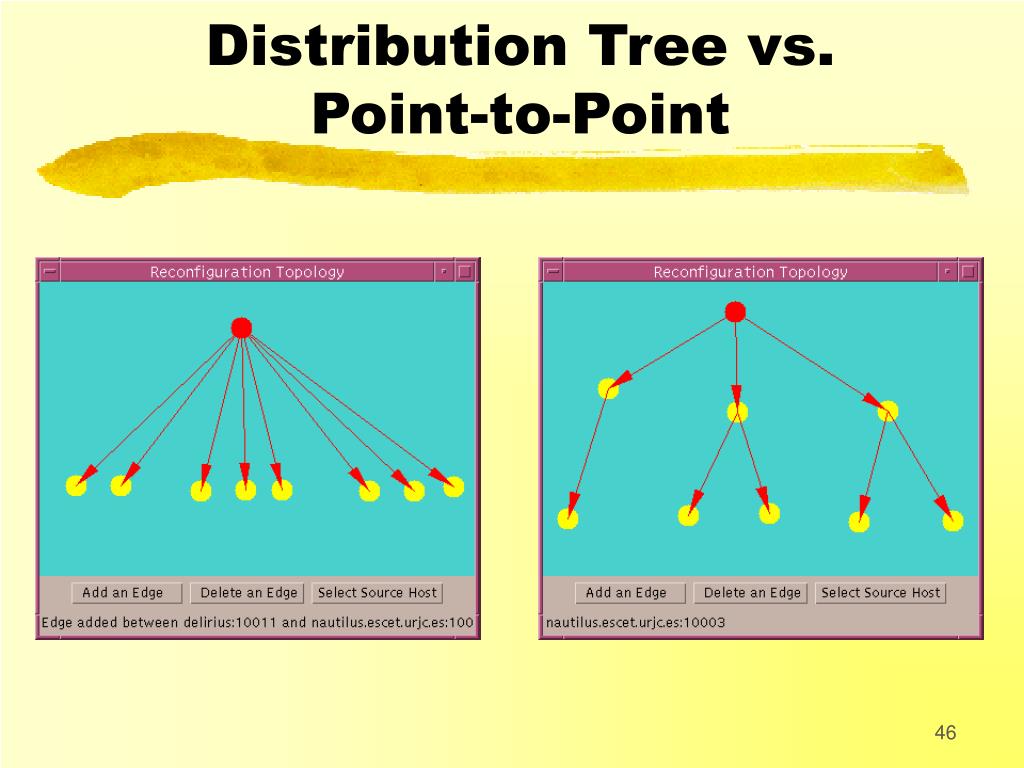 Distribution Tree vs. Point-to-Point

Reconfiguration Topology

Add an Edge
Delete an Edge
Select Source Host

Edge added between delirius:10011 and nautilus.escet.urjc.es:100

Reconfiguration Topology

Add an Edge
Delete an Edge
Select Source Host

nautilus.escet.urjc.es:10003

46